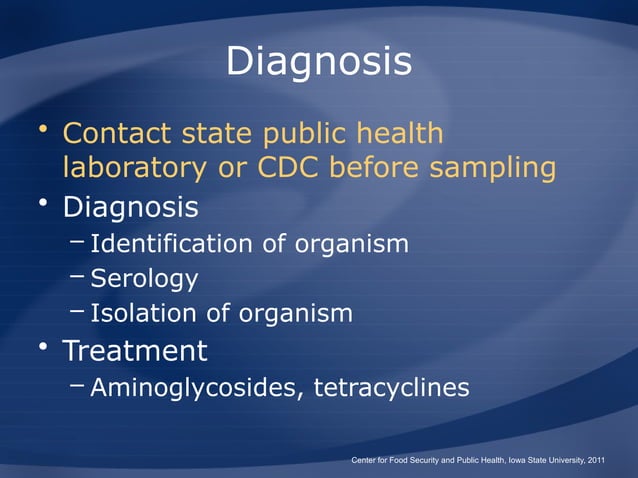 Diagnosis

• Contact state public health laboratory or CDC before sampling
• Diagnosis
– Identification of organism
– Serology
– Isolation of organism
• Treatment
– Aminoglycosides, tetracyclines

Center for Food Security and Public Health, Iowa State University, 2011